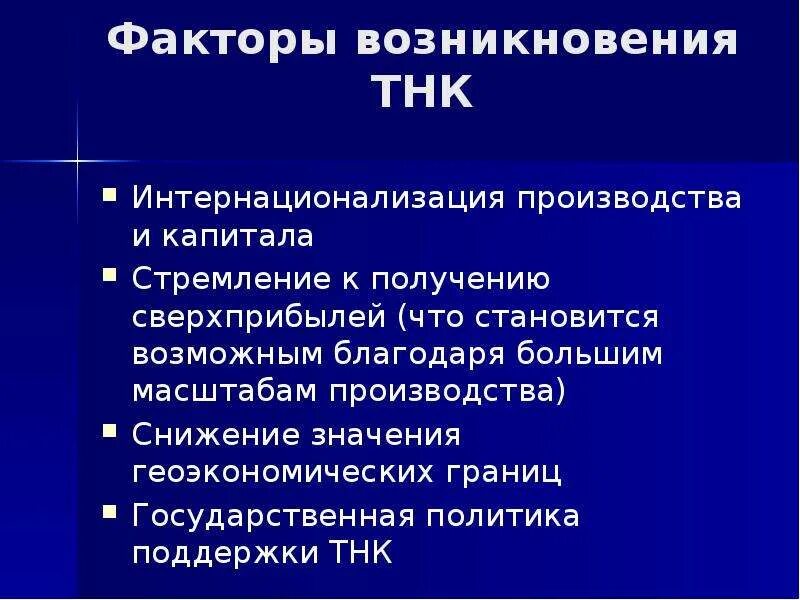 Факторы возникновения ТНК

- Интернационализация производства и капитала
- Стремление к получению сверхприбылей (что становится возможным благодаря большим масштабам производства)
- Снижение значения геоэкономических границ
- Государственная политика поддержки ТНК